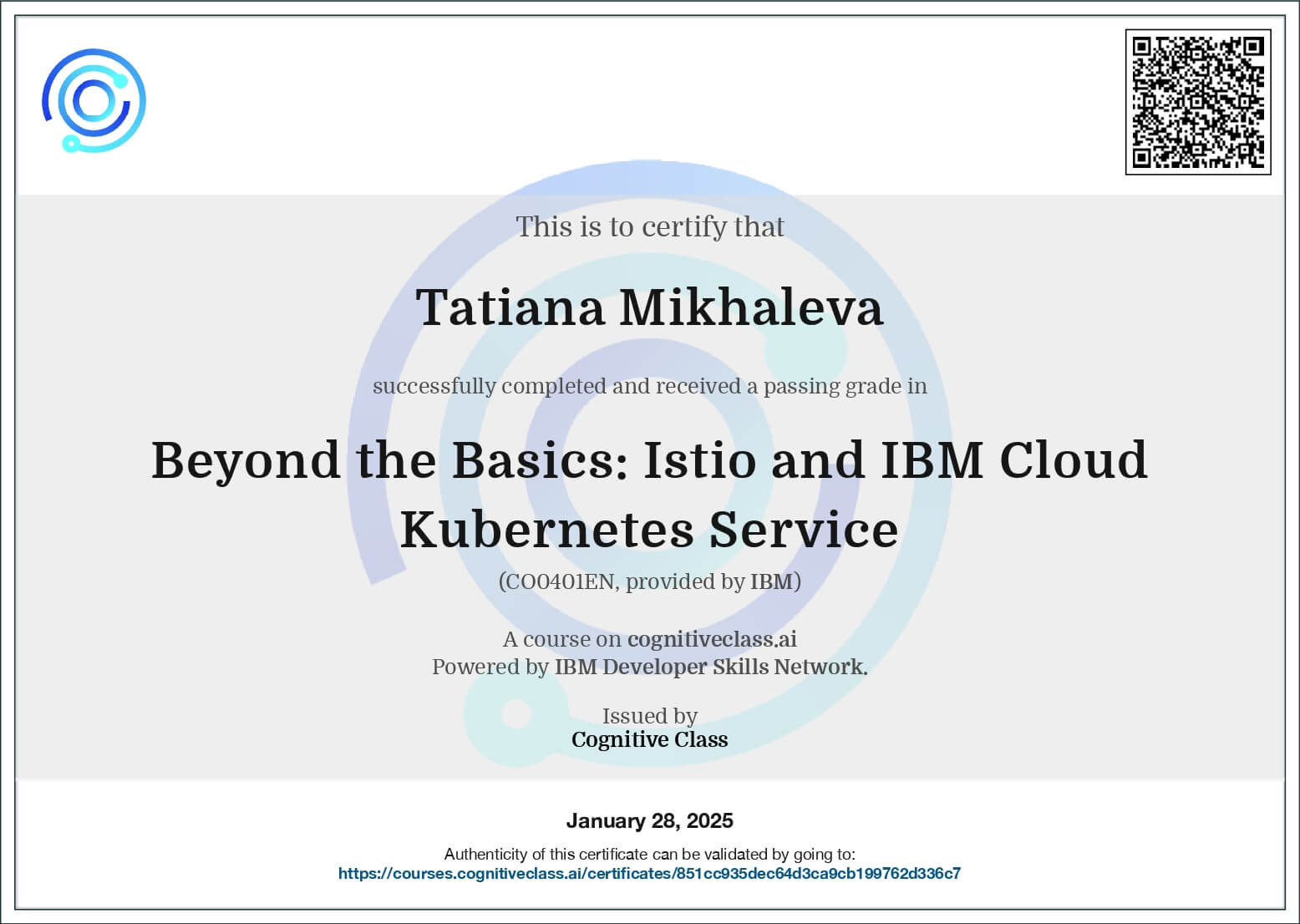 This is to certify that

Tatiana Mikhaleva

successfully completed and received a passing grade in

Beyond the Basics: Istio and IBM Cloud Kubernetes Service

(CO0401EN, provided by IBM)

A course on cognitiveclass.ai
Powered by IBM Developer Skills Network.

Issued by
Cognitive Class

January 28, 2025

Authenticity of this certificate can be validated by going to:
https://courses.cognitiveclass.ai/certificates/851cc935dec64d3ca9cb199762d336c7